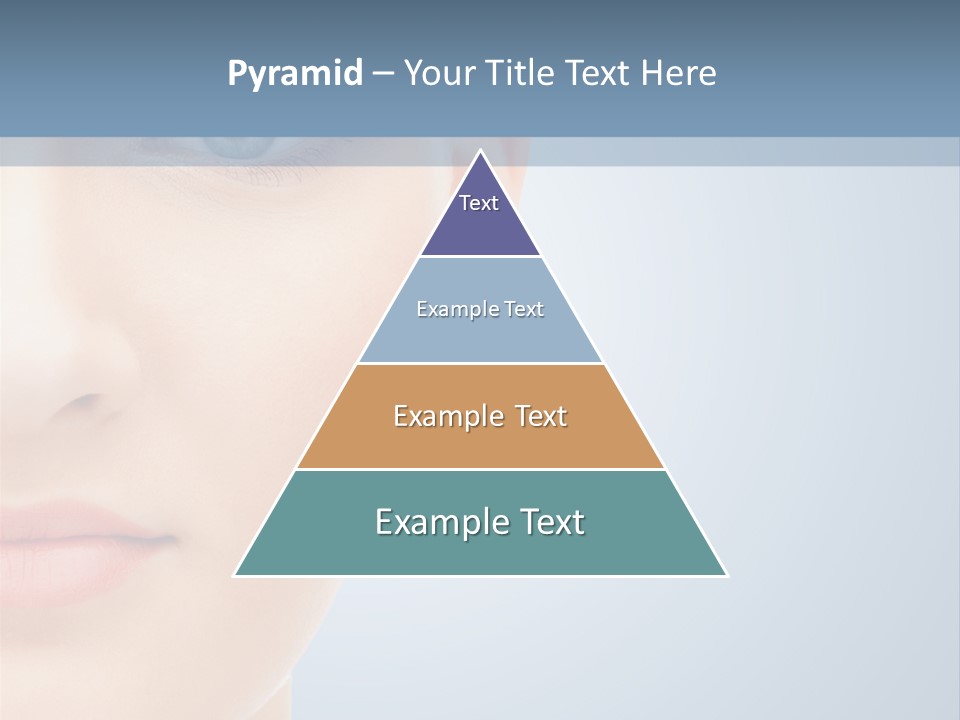 Pyramid – Your Title Text Here

Text

Example Text

Example Text

Example Text